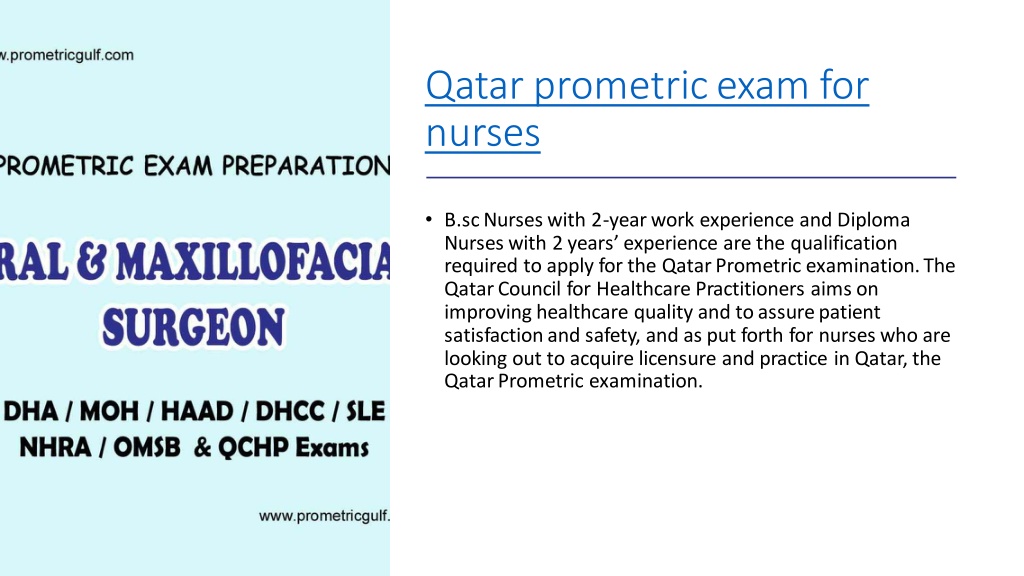 w.prometricgulf.com

PROMETRIC EXAM PREPARATION

RAL & MAXILLOFACIA

SURGEON

DHA / MOH / HAAD / DHCC / SLE
NHRA / OMSB & QCHP Exams

www.prometricgulf.

Qatar prometric exam for nurses

• B.sc Nurses with 2-year work experience and Diploma Nurses with 2 years' experience are the qualification required to apply for the Qatar Prometric examination. The Qatar Council for Healthcare Practitioners aims on improving healthcare quality and to assure patient satisfaction and safety, and as put forth for nurses who are looking out to acquire licensure and practice in Qatar, the Qatar Prometric examination.